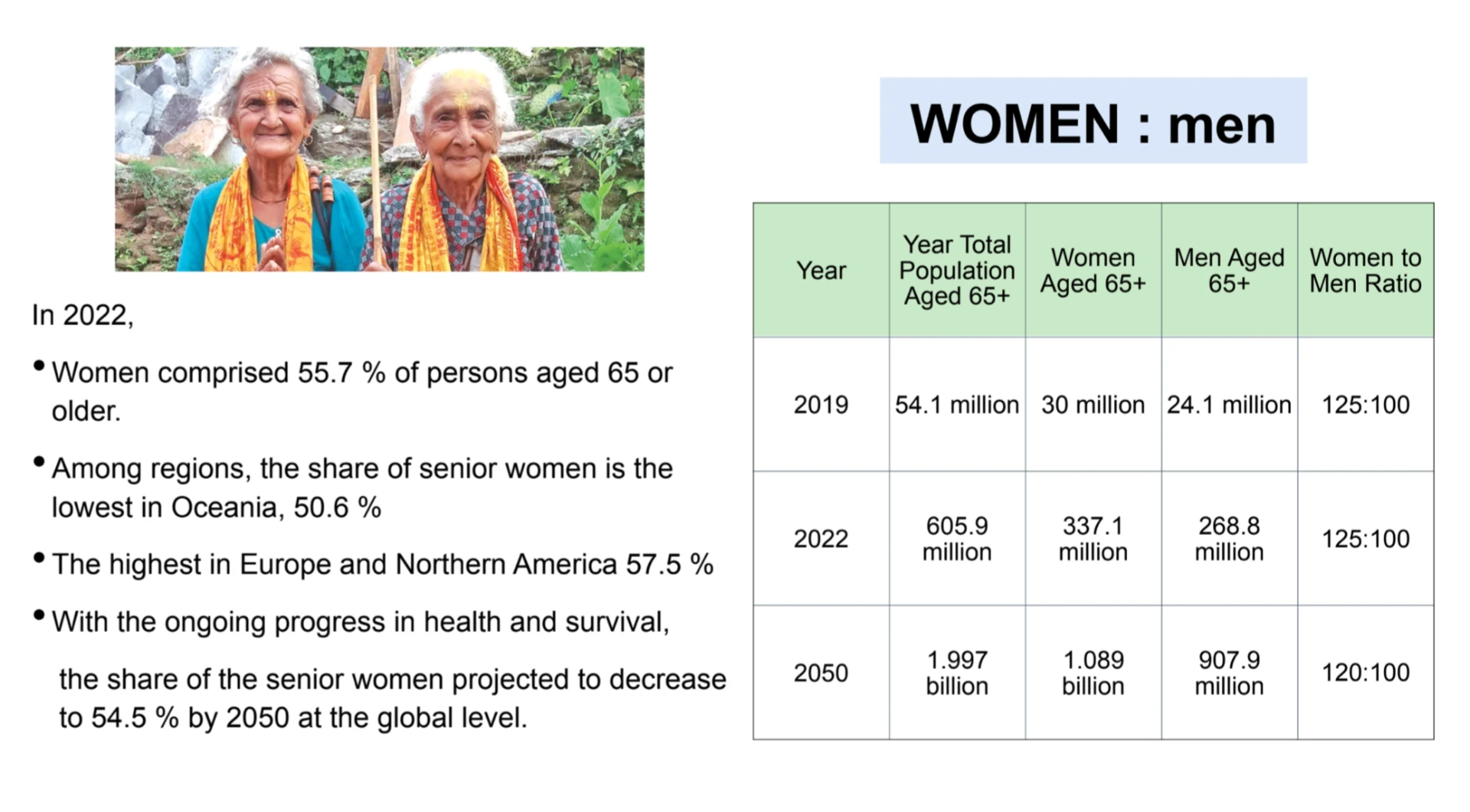 In 2022,

• Women comprised 55.7 % of persons aged 65 or older.

• Among regions, the share of senior women is the lowest in Oceania, 50.6 %

• The highest in Europe and Northern America 57.5 %

• With the ongoing progress in health and survival,

the share of the senior women projected to decrease to 54.5 % by 2050 at the global level.

WOMEN : men

| Year | Year Total Population Aged 65+ | Women Aged 65+ | Men Aged 65+ | Women to Men Ratio |
|---|---|---|---|---|
| 2019 | 54.1 million | 30 million | 24.1 million | 125:100 |
| 2022 | 605.9 million | 337.1 million | 268.8 million | 125:100 |
| 2050 | 1.997 billion | 1.089 billion | 907.9 million | 120:100 |